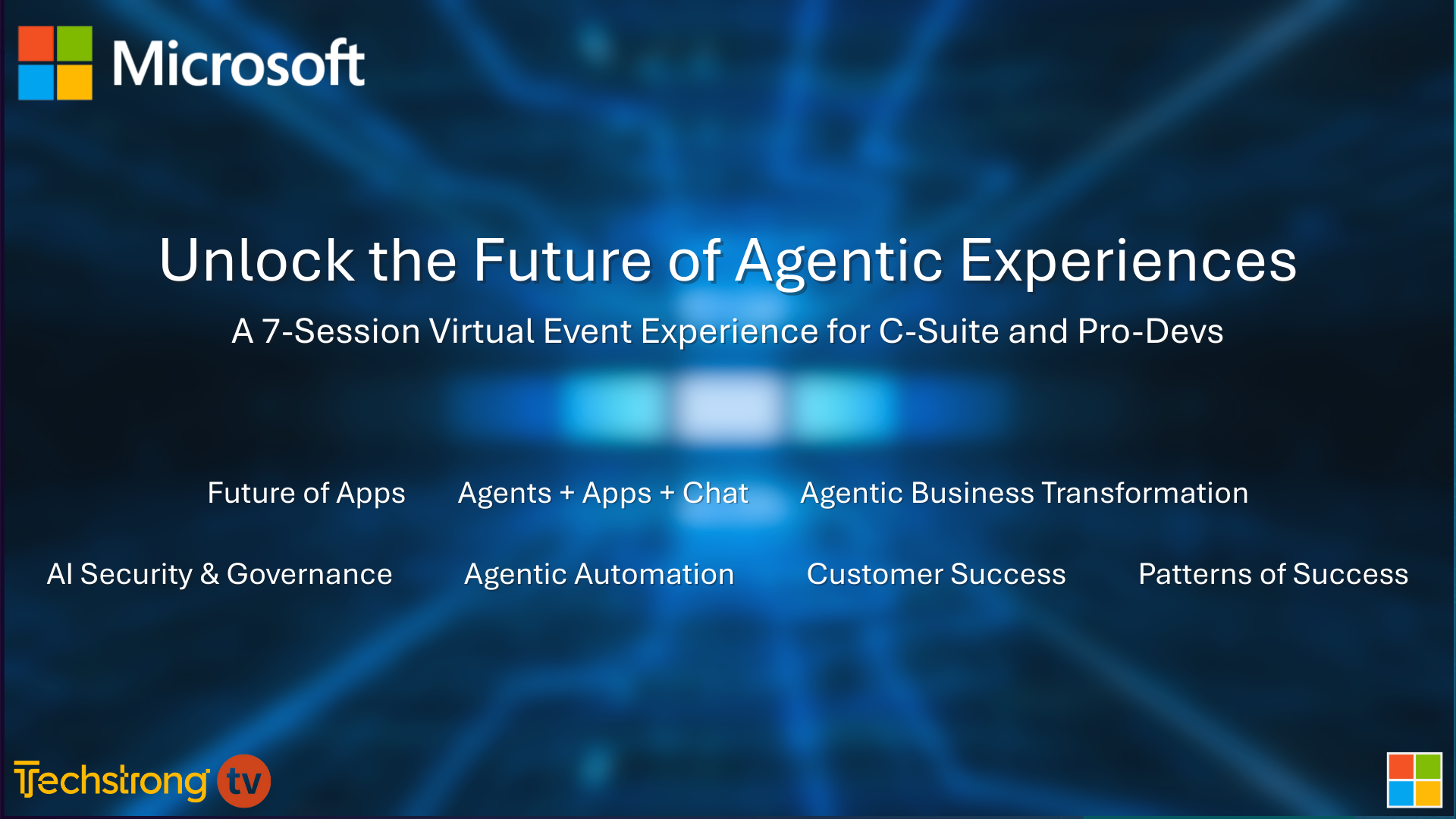 Microsoft

Unlock the Future of Agentic Experiences

A 7-Session Virtual Event Experience for C-Suite and Pro-Devs

Future of Apps
Agents + Apps + Chat
Agentic Business Transformation

AI Security & Governance
Agentic Automation
Customer Success
Patterns of Success

Techstrong tv